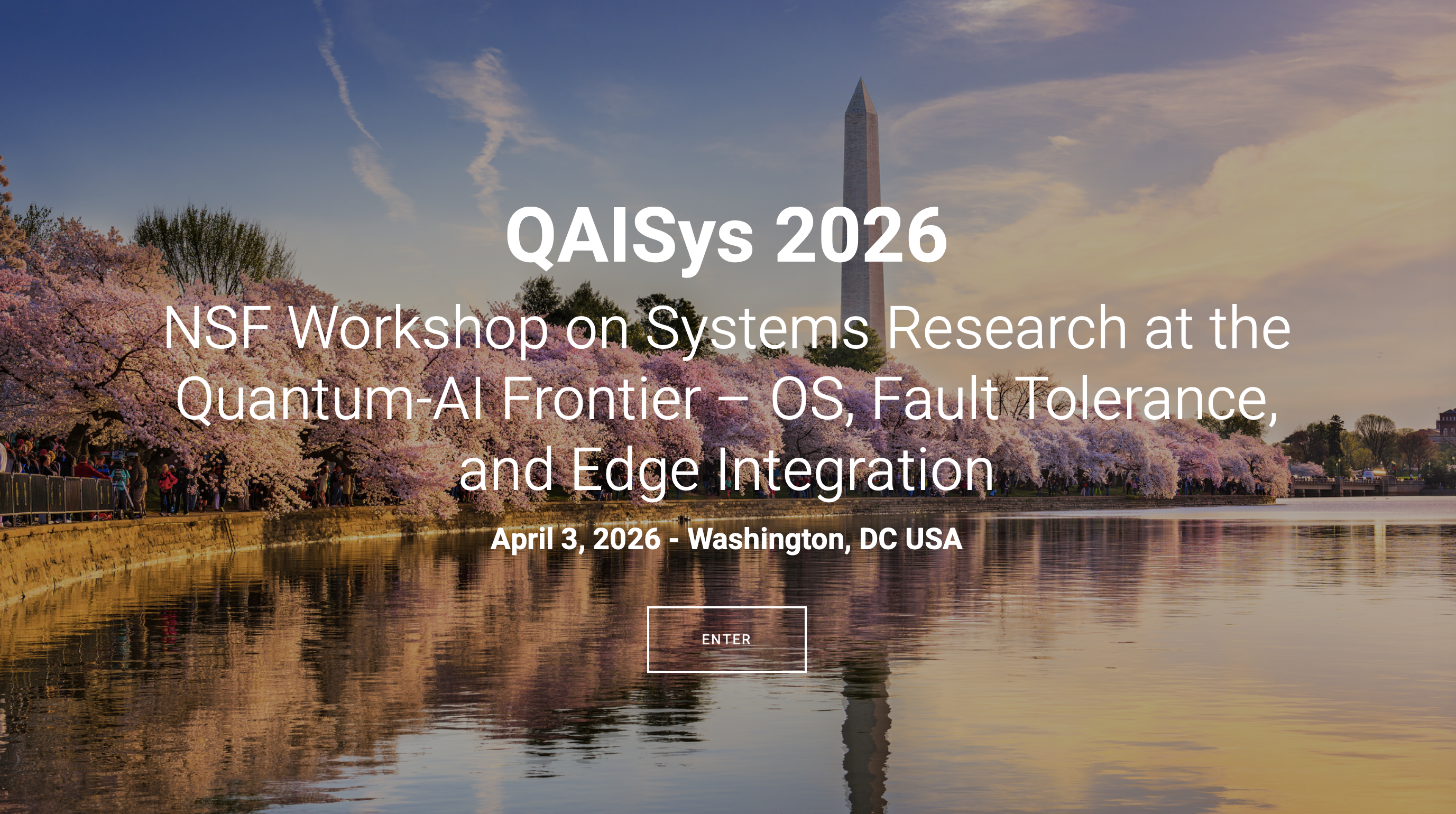 QAISys 2026

NSF Workshop on Systems Research at the Quantum-AI Frontier – OS, Fault Tolerance, and Edge Integration

April 3, 2026 - Washington, DC USA

ENTER